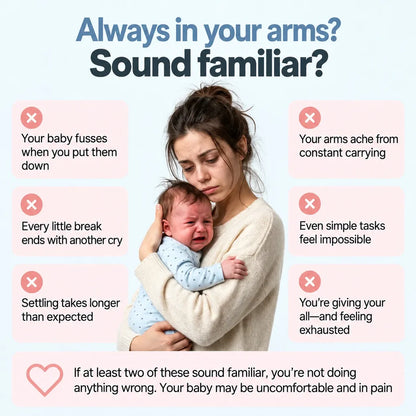 Always in your arms?
Sound familiar?

Your baby fusses when you put them down

Every little break ends with another cry

Settling takes longer than expected

Your arms ache from constant carrying

Even simple tasks feel impossible

You're giving your all—and feeling exhausted

If at least two of these sound familiar, you're not doing anything wrong. Your baby may be uncomfortable and in pain